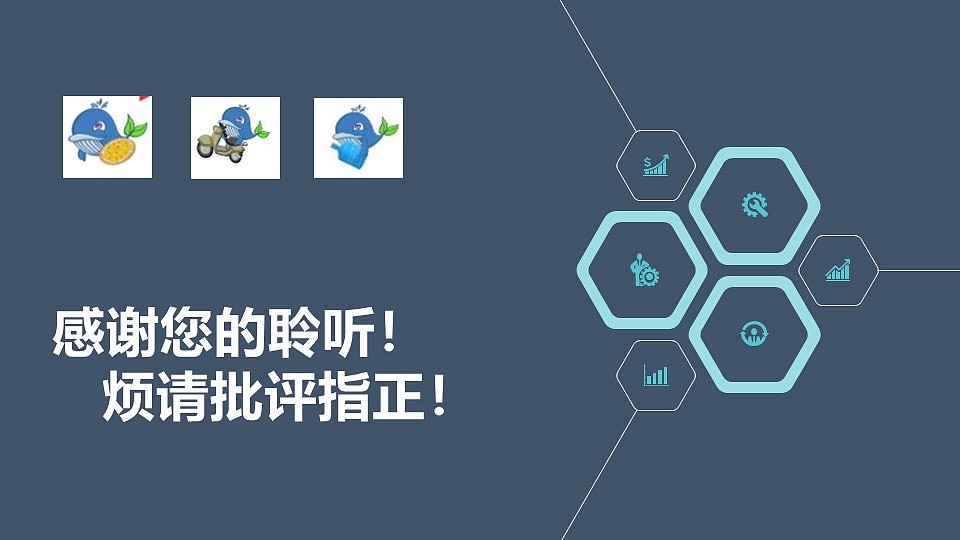 感谢您的聆听！
烦请批评指正！